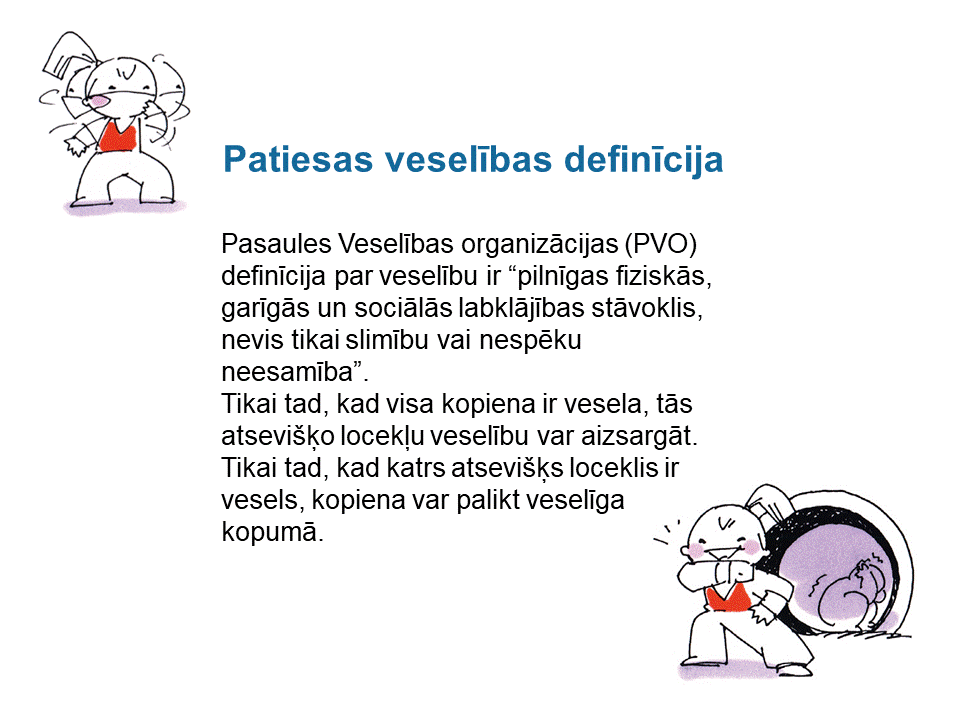 Patiesas veselības definīcija

Pasaules Veselības organizācijas (PVO) definīcija par veselību ir “pilnīgas fiziskās, garīgās un sociālās labklājības stāvoklis, nevis tikai slimību vai nespēku neesamība”.
Tikai tad, kad visa kopiena ir vesela, tās atsevišķo locekļu veselību var aizsargāt. Tikai tad, kad katrs atsevišķs loceklis ir vesels, kopiena var palikt veselīga kopumā.